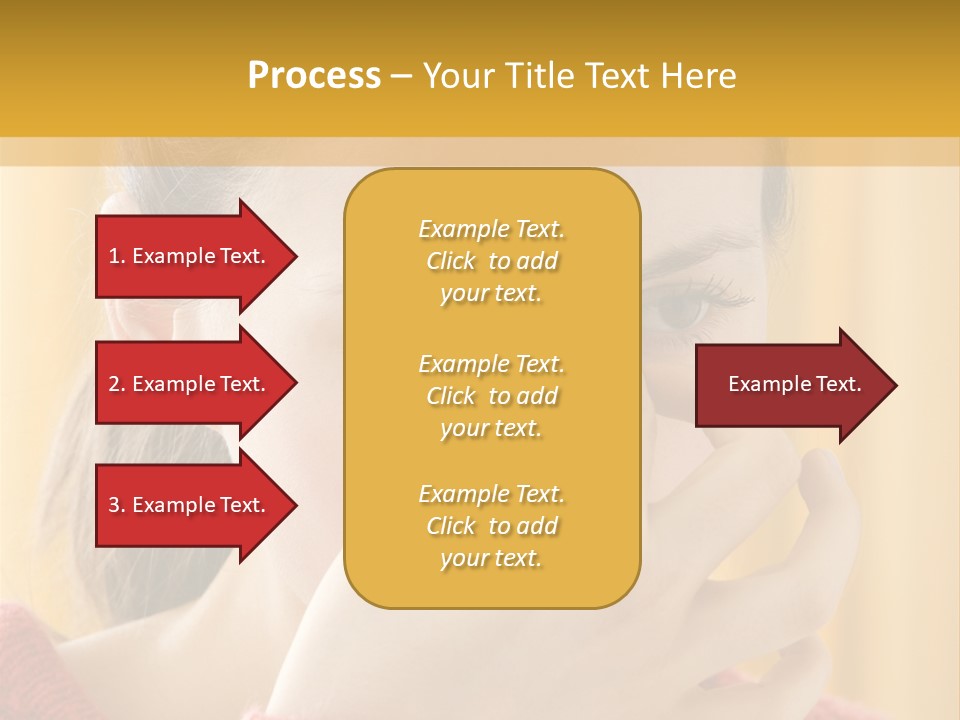 Process – Your Title Text Here

1. Example Text.

2. Example Text.

3. Example Text.

Example Text. Click to add your text.

Example Text. Click to add your text.

Example Text. Click to add your text.

Example Text.